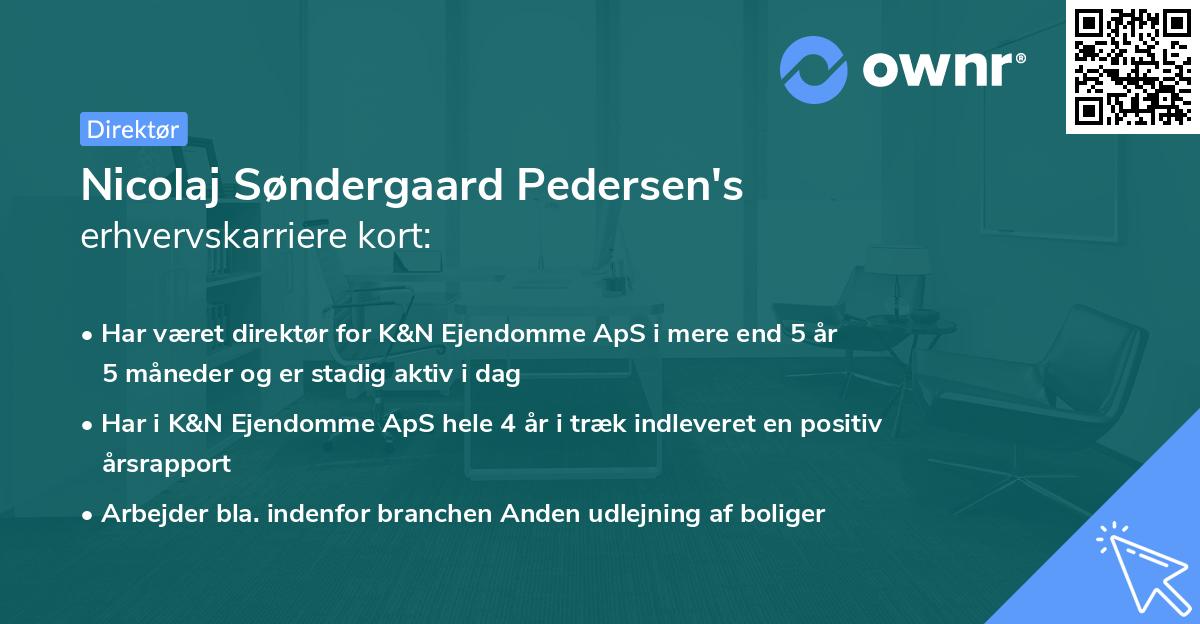 ownr®

Direktør

Nicolaj Søndergaard Pedersen's
erhvervskarriere kort:

• Har været direktør for K&N Ejendomme ApS i mere end 5 år 5 måneder og er stadig aktiv i dag

• Har i K&N Ejendomme ApS hele 4 år i træk indleveret en positiv årsrapport

• Arbejder bla. indenfor branchen Anden udlejning af boliger